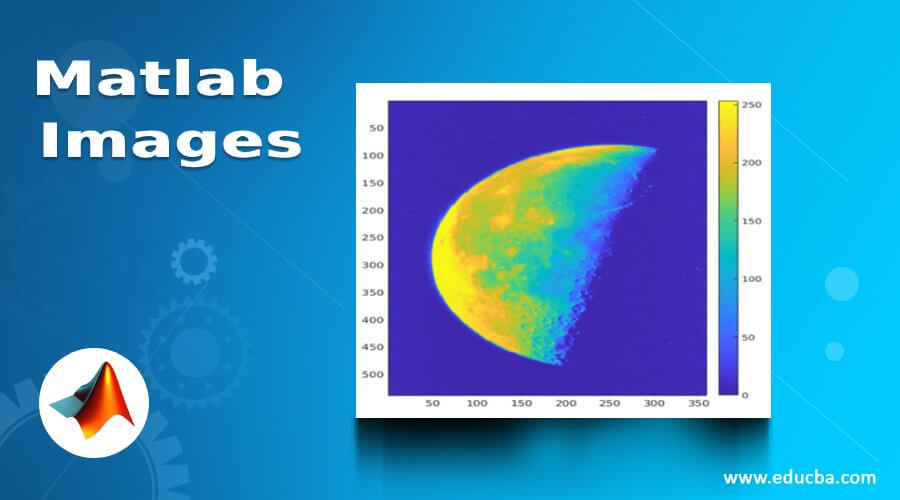 Matlab Images

50
100
150
200
250
300
350
400
450
500

50 100 150 200 250 300 350

250
200
150
100
50
0

www.educba.com